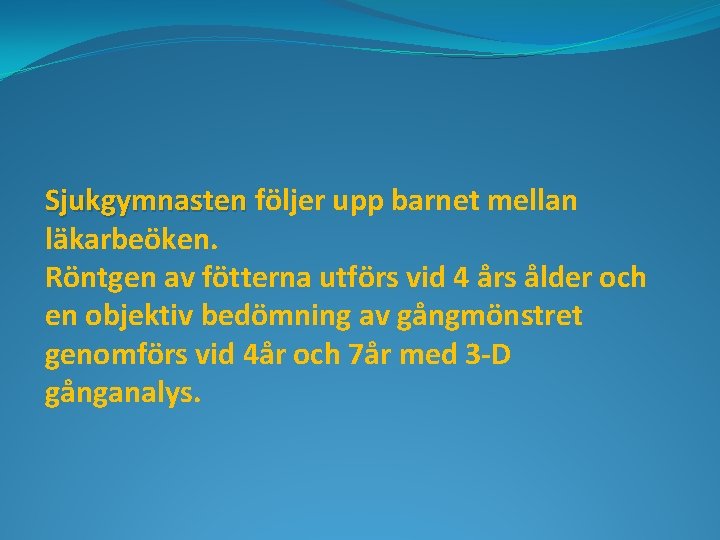 Sjukgymnasten följer upp barnet mellan läkarbeöken.
Röntgen av fötterna utförs vid 4 års ålder och en objektiv bedömning av gångmönstret genomförs vid 4år och 7år med 3-D gånganalys.